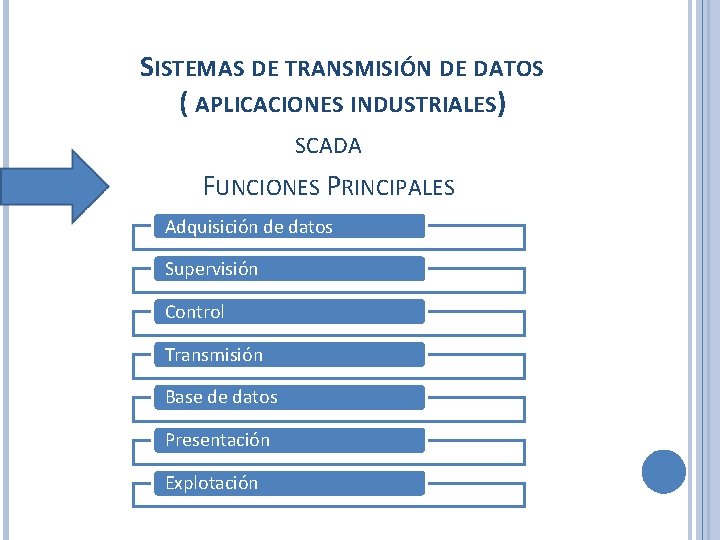 SISTEMAS DE TRANSMISIÓN DE DATOS
( APLICACIONES INDUSTRIALES)

SCADA

FUNCIONES PRINCIPALES

Adquisición de datos

Supervisión

Control

Transmisión

Base de datos

Presentación

Explotación